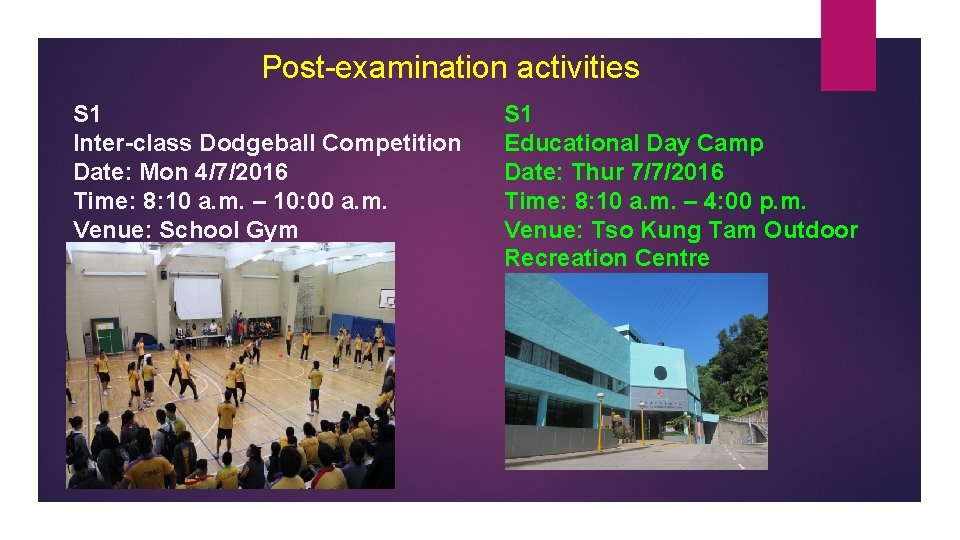 Post-examination activities

S1
Inter-class Dodgeball Competition
Date: Mon 4/7/2016
Time: 8:10 a.m. – 10:00 a.m.
Venue: School Gym

S1
Educational Day Camp
Date: Thur 7/7/2016
Time: 8:10 a.m. – 4:00 p.m.
Venue: Tso Kung Tam Outdoor Recreation Centre